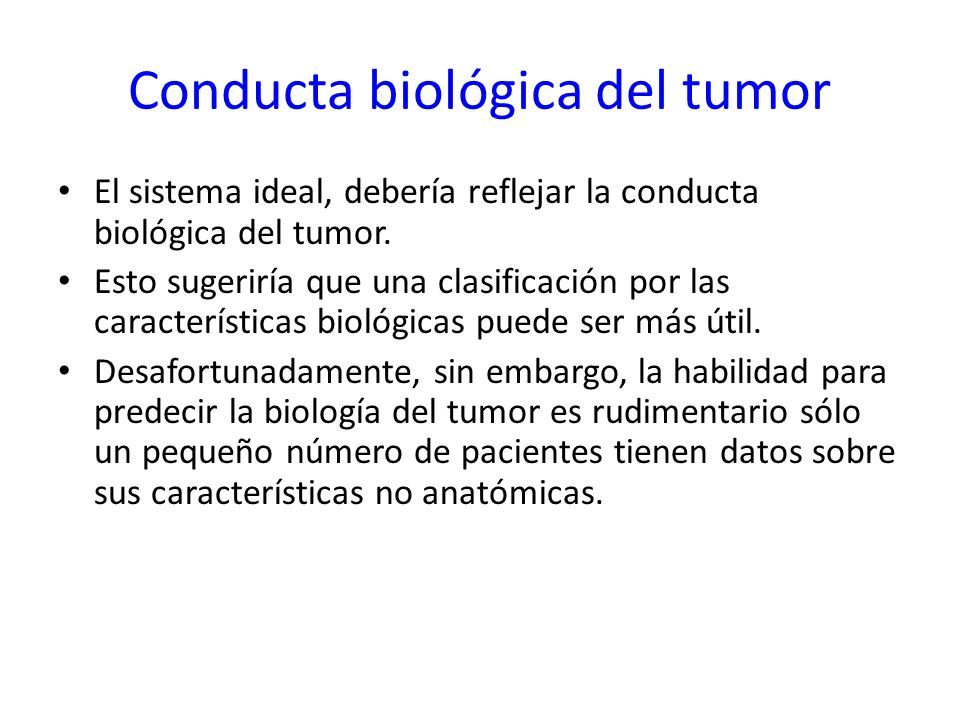 Conducta biológica del tumor

• El sistema ideal, debería reflejar la conducta biológica del tumor.

• Esto sugeriría que una clasificación por las características biológicas puede ser más útil.

• Desafortunadamente, sin embargo, la habilidad para predecir la biología del tumor es rudimentario sólo un pequeño número de pacientes tienen datos sobre sus características no anatómicas.